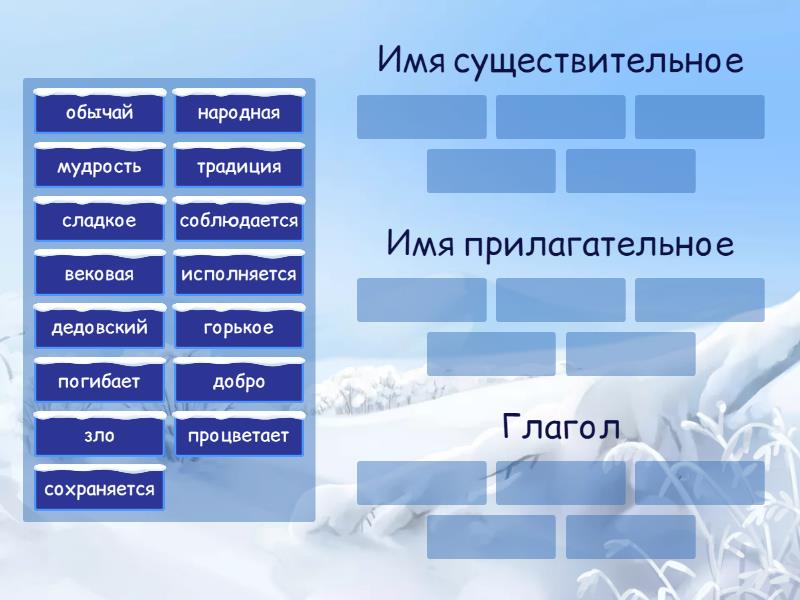 обычай
народная
мудрость
традиция
сладкое
соблюдается
вековая
исполняется
дедовский
горькое
погибает
добро
зло
процветает
сохраняется

Имя существительное

Имя прилагательное

Глагол